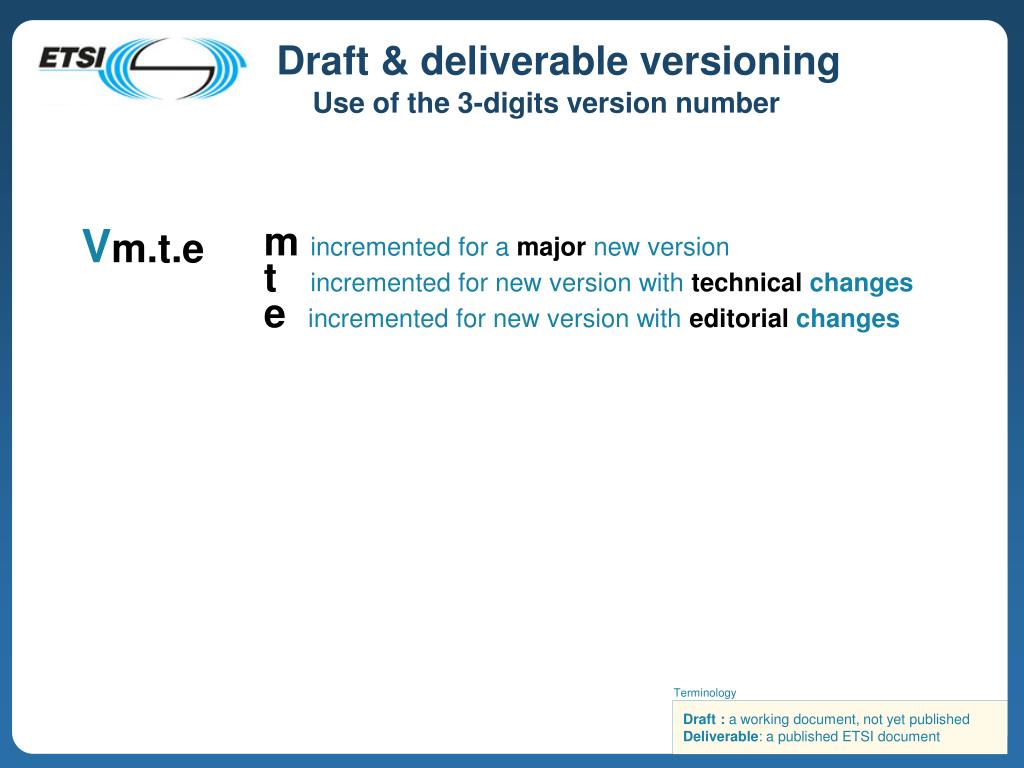 ETSI

Draft & deliverable versioning
Use of the 3-digits version number

Vm.t.e

m incremented for a major new version
t incremented for new version with technical changes
e incremented for new version with editorial changes

Terminology

Draft : a working document, not yet published
Deliverable: a published ETSI document